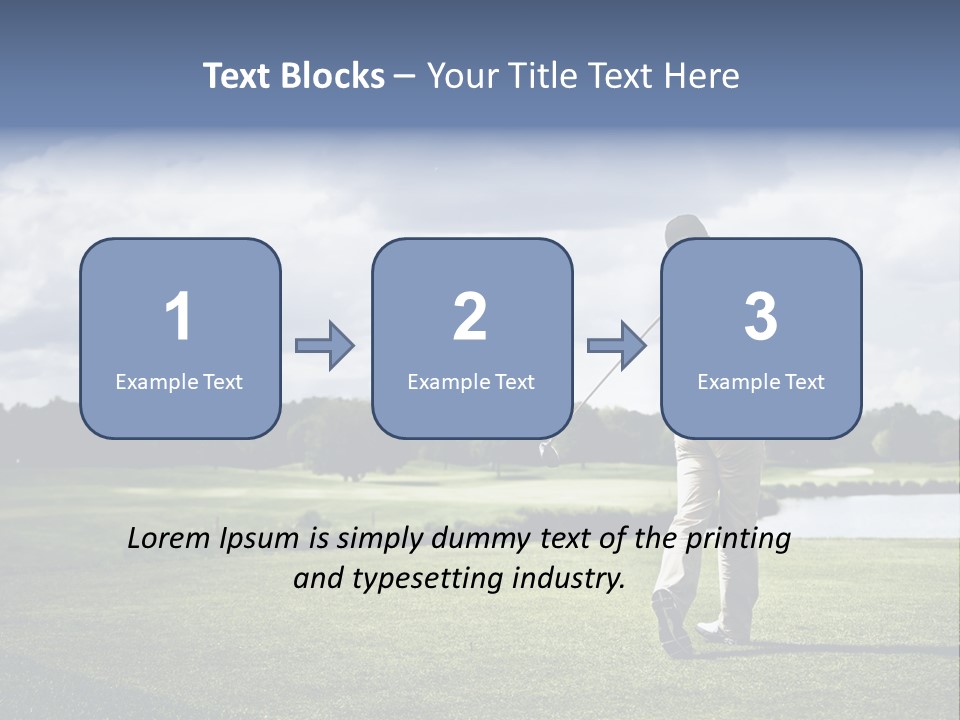 Text Blocks – Your Title Text Here

1
Example Text

2
Example Text

3
Example Text

Lorem Ipsum is simply dummy text of the printing and typesetting industry.